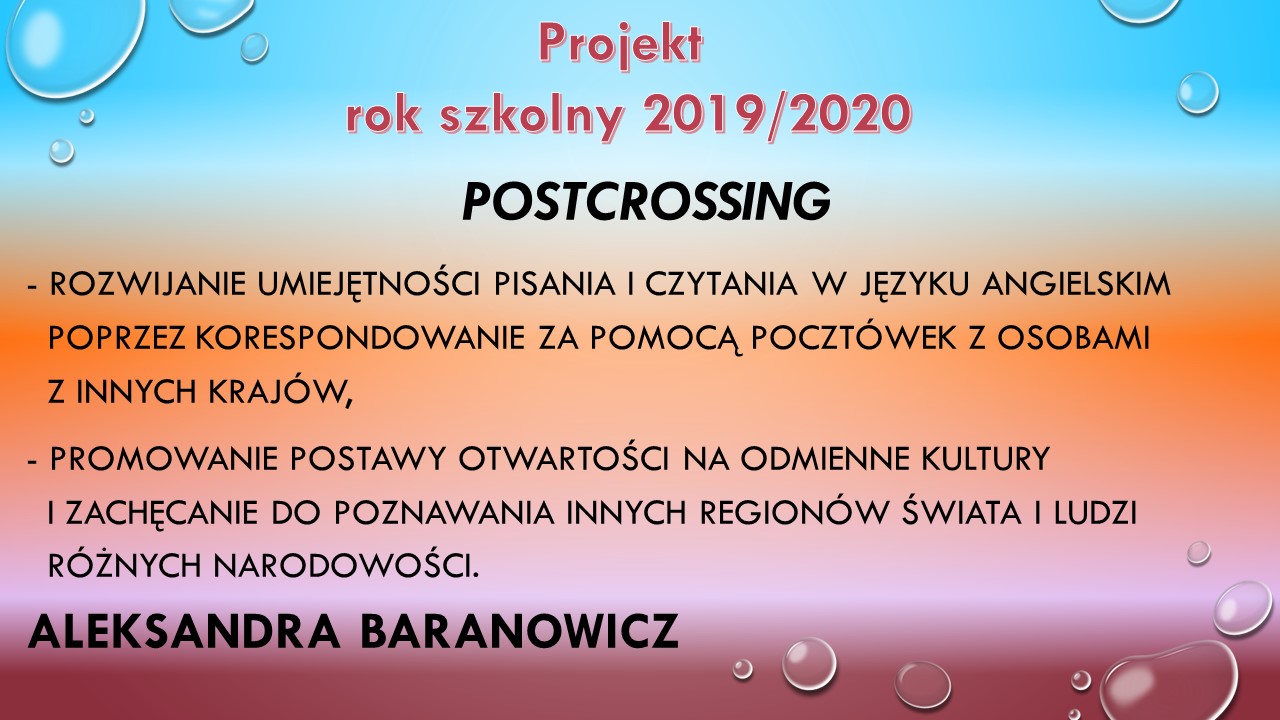 Projekt
rok szkolny 2019/2020

POSTCROSSING

- ROZWIJANIE UMIEJĘTNOŚCI PISANIA I CZYTANIA W JĘZYKU ANGIELSKIM POPRZEZ KORESPONDOWANIE ZA POMOCĄ POCZTÓWEK Z OSOBAMI Z INNYCH KRAJÓW,

- PROMOWANIE POSTAWY OTWARTOŚCI NA ODMIENNE KULTURY I ZACHĘCANIE DO POZNAWANIA INNYCH REGIONÓW ŚWIATA I LUDZI RÓŻNYCH NARODOWOŚCI.

ALEKSANDRA BARANOWICZ